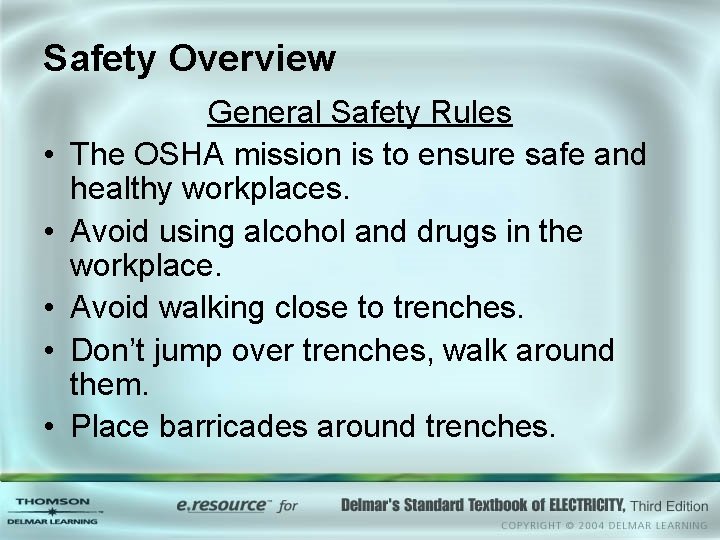 Safety Overview

General Safety Rules

• The OSHA mission is to ensure safe and healthy workplaces.
• Avoid using alcohol and drugs in the workplace.
• Avoid walking close to trenches.
• Don't jump over trenches, walk around them.
• Place barricades around trenches.

THOMSON
DELMAR LEARNING

e.resource™ for Delmar's Standard Textbook of ELECTRICITY, Third Edition

COPYRIGHT © 2004 DELMAR LEARNING